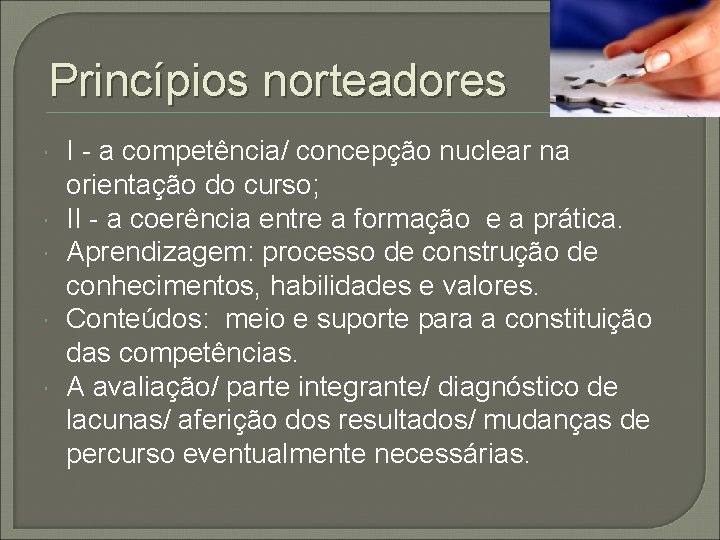 Princípios norteadores

I - a competência/ concepção nuclear na orientação do curso;

II - a coerência entre a formação e a prática.

Aprendizagem: processo de construção de conhecimentos, habilidades e valores.

Conteúdos: meio e suporte para a constituição das competências.

A avaliação/ parte integrante/ diagnóstico de lacunas/ aferição dos resultados/ mudanças de percurso eventualmente necessárias.